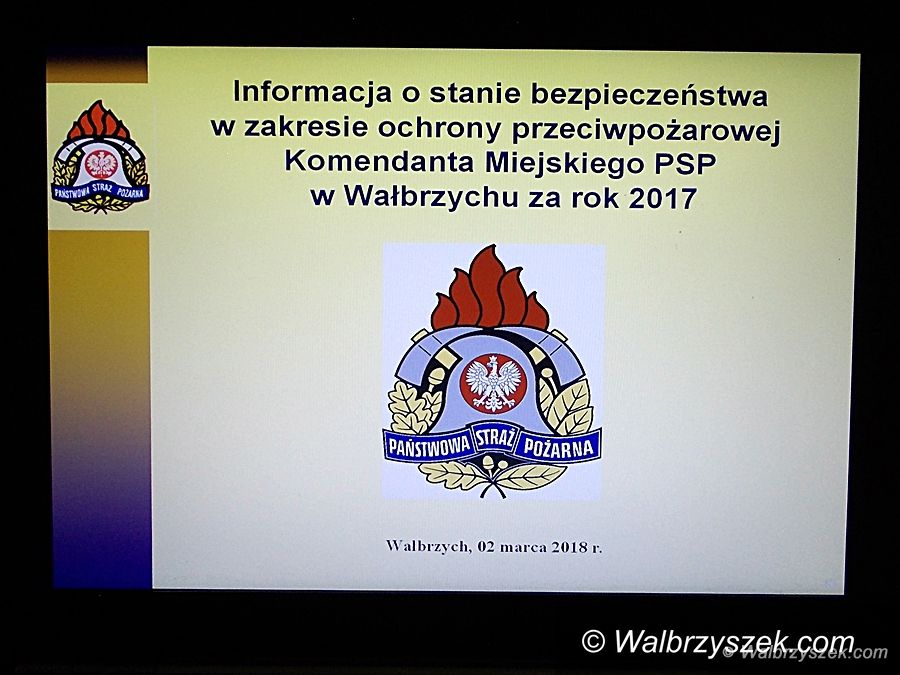 PAŃSTWOWA STRAŻ POŻARNA

Informacja o stanie bezpieczeństwa w zakresie ochrony przeciwpożarowej Komendanta Miejskiego PSP w Wałbrzychu za rok 2017

PAŃSTWOWA STRAŻ POŻARNA

Wałbrzych, 02 marca 2018 r.

© Walbrzyszek.com
© Walbrzyszek.com